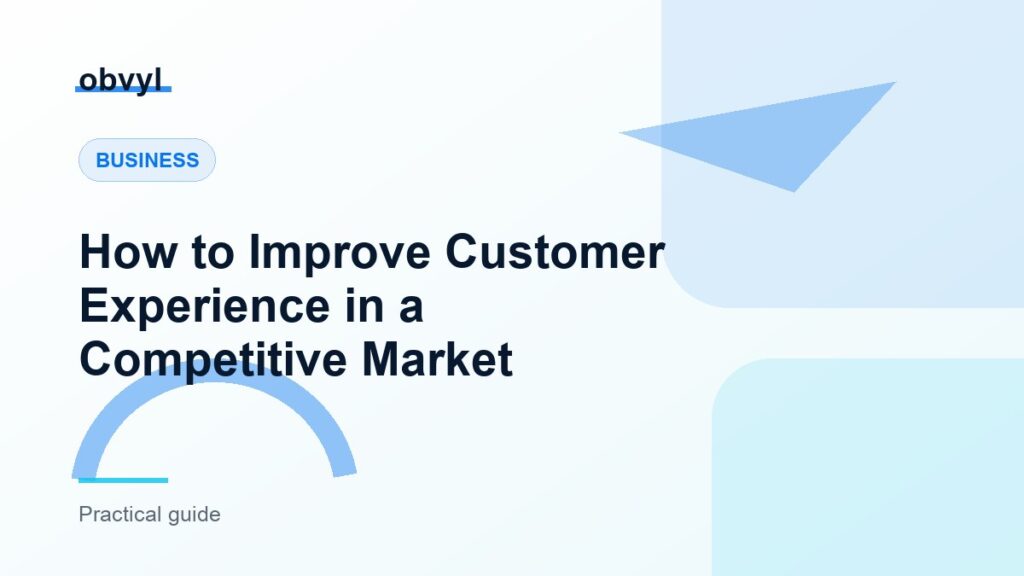 obvyl

BUSINESS

How to Improve Customer Experience in a Competitive Market

Practical guide